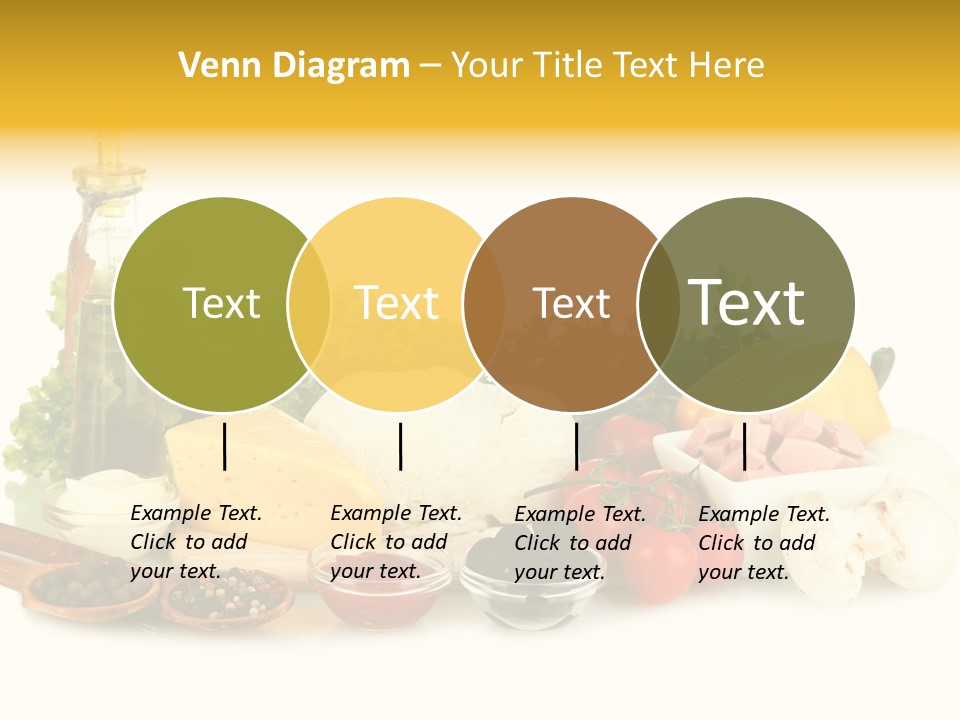 Venn Diagram – Your Title Text Here

Text

Text

Text

Text

Example Text. Click to add your text.

Example Text. Click to add your text.

Example Text. Click to add your text.

Example Text. Click to add your text.